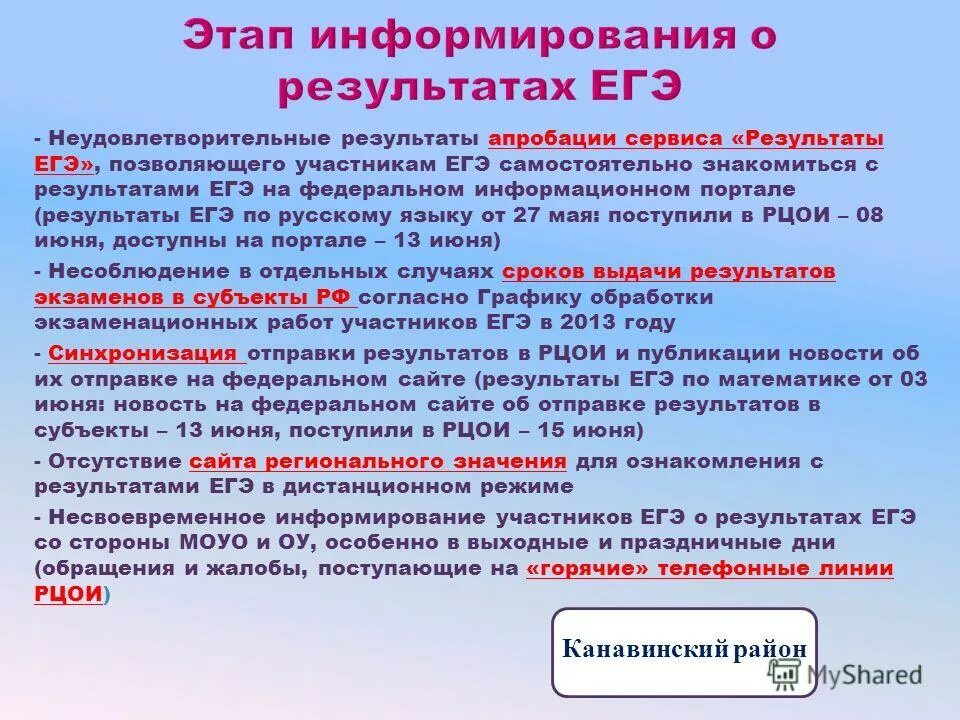 Этап информирования о результатах ЕГЭ

- Неудовлетворительные результаты апробации сервиса «Результаты ЕГЭ», позволяющего участникам ЕГЭ самостоятельно знакомиться с результатами ЕГЭ на федеральном информационном портале (результаты ЕГЭ по русскому языку от 27 мая: поступили в РЦОИ – 08 июня, доступны на портале – 13 июня)

- Несоблюдение в отдельных случаях сроков выдачи результатов экзаменов в субъекты РФ согласно Графику обработки экзаменационных работ участников ЕГЭ в 2013 году

- Синхронизация отправки результатов в РЦОИ и публикации новости об их отправке на федеральном сайте (результаты ЕГЭ по математике от 03 июня: новость на федеральном сайте об отправке результатов в субъекты – 13 июня, поступили в РЦОИ – 15 июня)

- Отсутствие сайта регионального значения для ознакомления с результатами ЕГЭ в дистанционном режиме

- Несвоевременное информирование участников ЕГЭ о результатах ЕГЭ со стороны МОУО и ОУ, особенно в выходные и праздничные дни (обращения и жалобы, поступающие на «горячие» телефонные линии РЦОИ)

Канавинский район

MyShared